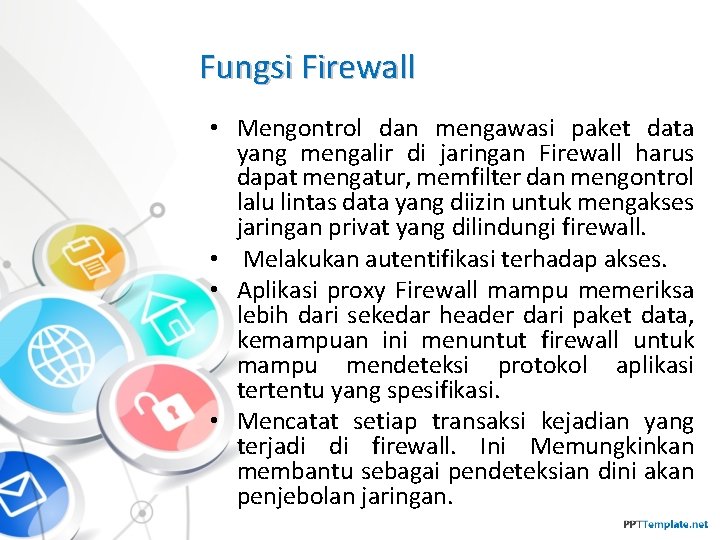 Fungsi Firewall

• Mengontrol dan mengawasi paket data yang mengalir di jaringan Firewall harus dapat mengatur, memfilter dan mengontrol lalu lintas data yang diizin untuk mengakses jaringan privat yang dilindungi firewall.
• Melakukan autentifikasi terhadap akses.
• Aplikasi proxy Firewall mampu memeriksa lebih dari sekedar header dari paket data, kemampuan ini menuntut firewall untuk mampu mendeteksi protokol aplikasi tertentu yang spesifikasi.
• Mencatat setiap transaksi kejadian yang terjadi di firewall. Ini Memungkinkan membantu sebagai pendeteksian dini akan penjebolan jaringan.

PPTTemplate.net